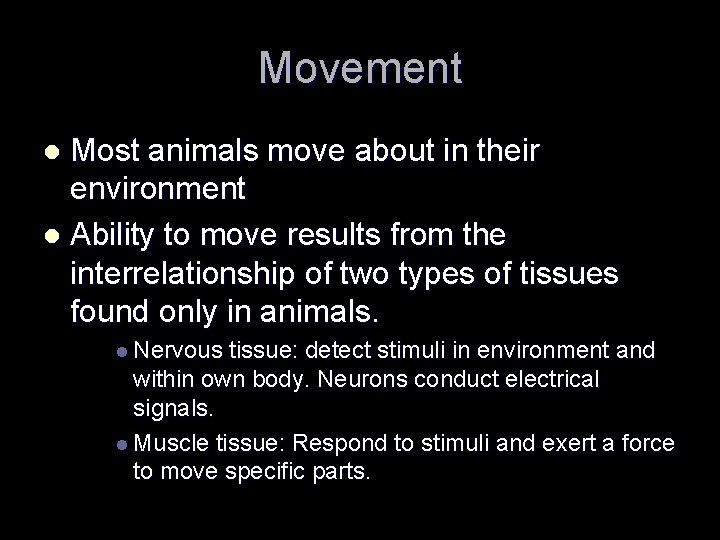 Movement

• Most animals move about in their environment
• Ability to move results from the interrelationship of two types of tissues found only in animals.
• Nervous tissue: detect stimuli in environment and within own body. Neurons conduct electrical signals.
• Muscle tissue: Respond to stimuli and exert a force to move specific parts.